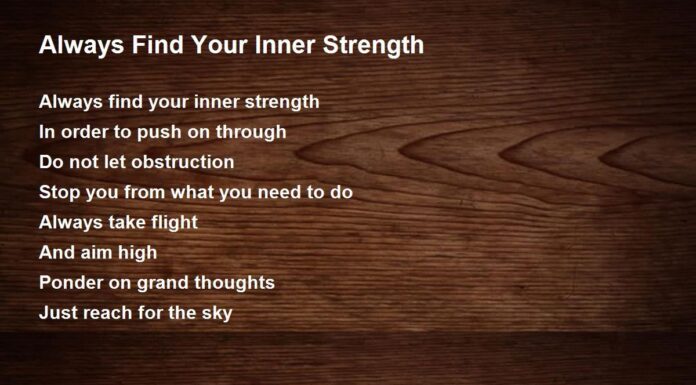 Always Find Your Inner Strength

Always find your inner strength
In order to push on through
Do not let obstruction
Stop you from what you need to do
Always take flight
And aim high
Ponder on grand thoughts
Just reach for the sky